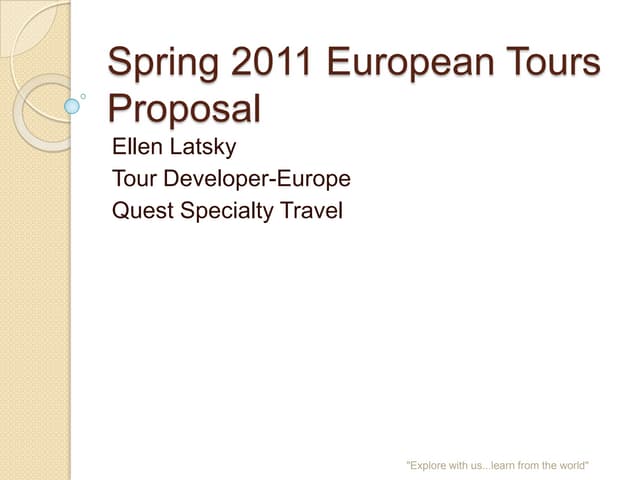 Spring 2011 European Tours Proposal

Ellen Latsky
Tour Developer-Europe
Quest Specialty Travel

"Explore with us...learn from the world"